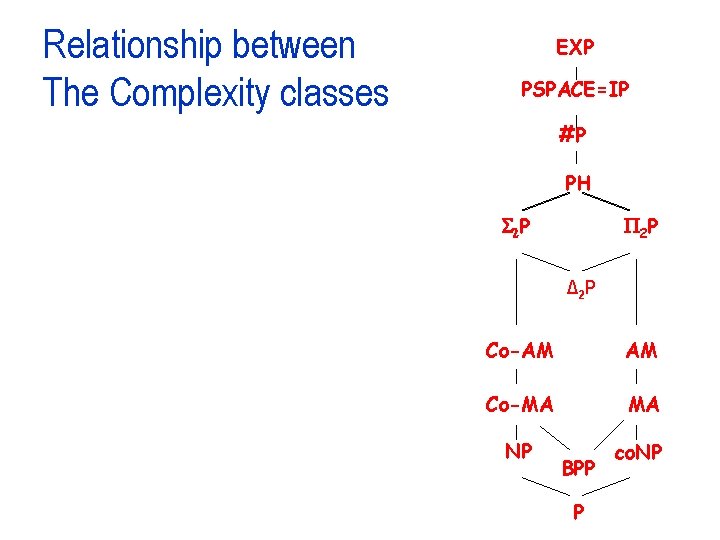 Relationship between The Complexity classes

EXP

PSPACE=IP

#P

PH

$\Sigma_2P$ $\Pi_2P$

$\Delta_2P$

Co-AM AM

Co-MA MA

NP BPP coNP

P